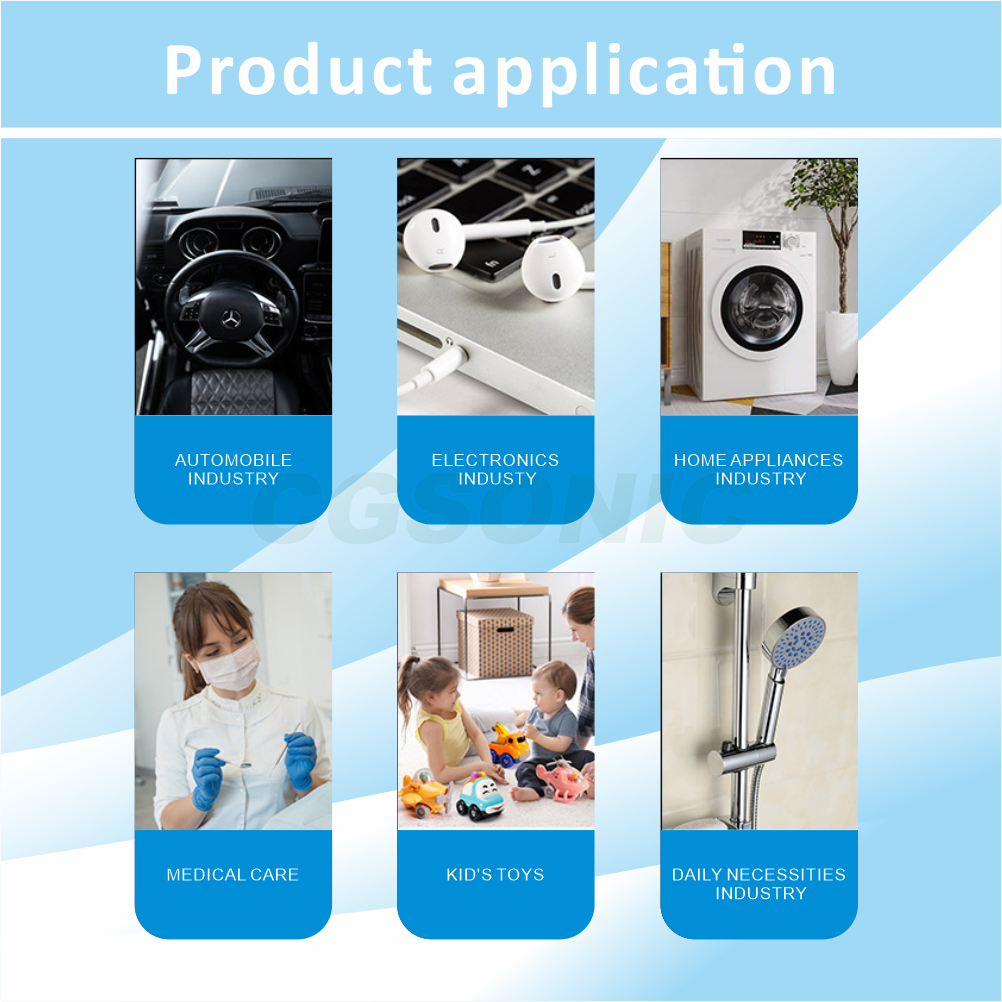 Product application

AUTOMOBILE INDUSTRY

ELECTRONICS INDUSTY

HOME APPLIANCES INDUSTRY

CGSONIC

MEDICAL CARE

KID'S TOYS

DAILY NECESSITIES INDUSTRY